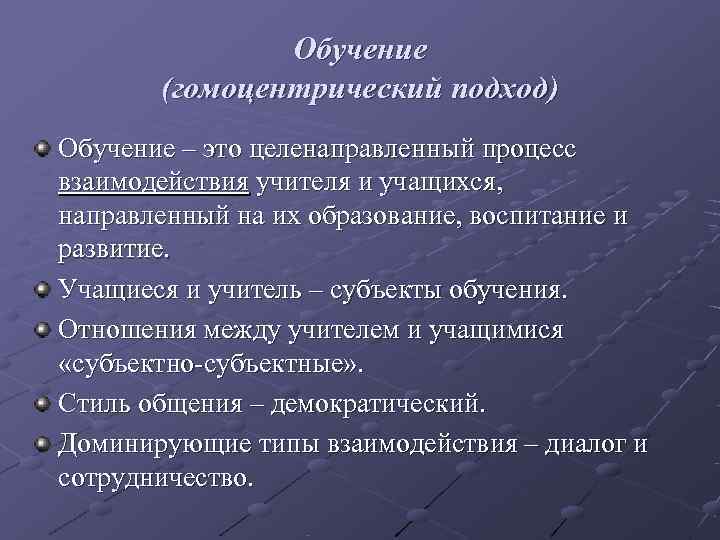 Обучение
(гомоцентрический подход)

Обучение – это целенаправленный процесс взаимодействия учителя и учащихся, направленный на их образование, воспитание и развитие.

Учащиеся и учитель – субъекты обучения.

Отношения между учителем и учащимися «субъектно-субъектные».

Стиль общения – демократический.

Доминирующие типы взаимодействия – диалог и сотрудничество.